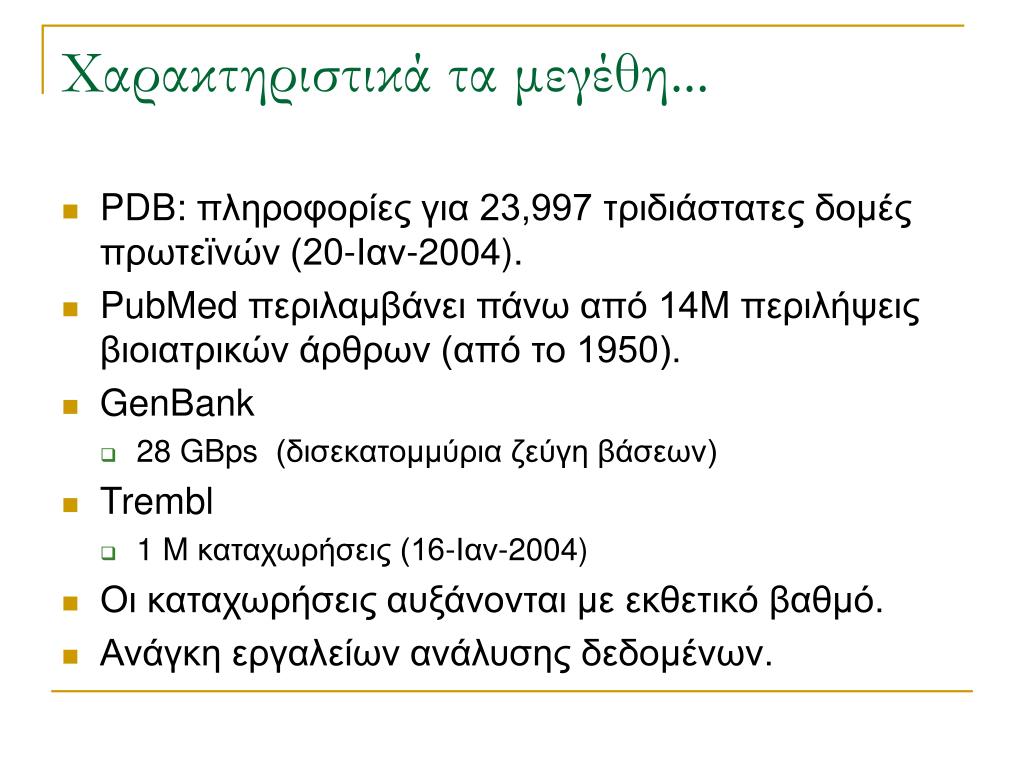 Χαρακτηριστικά τα μεγέθη...

PDB: πληροφορίες για 23,997 τριδιάστατες δομές πρωτεϊνών (20-Ιαν-2004).

PubMed περιλαμβάνει πάνω από 14Μ περιλήψεις βιοιατρικών άρθρων (από το 1950).

GenBank

28 GBps (δισεκατομμύρια ζεύγη βάσεων)

Trembl

1 M καταχωρήσεις (16-Ιαν-2004)

Οι καταχωρήσεις αυξάνονται με εκθετικό βαθμό.

Ανάγκη εργαλείων ανάλυσης δεδομένων.